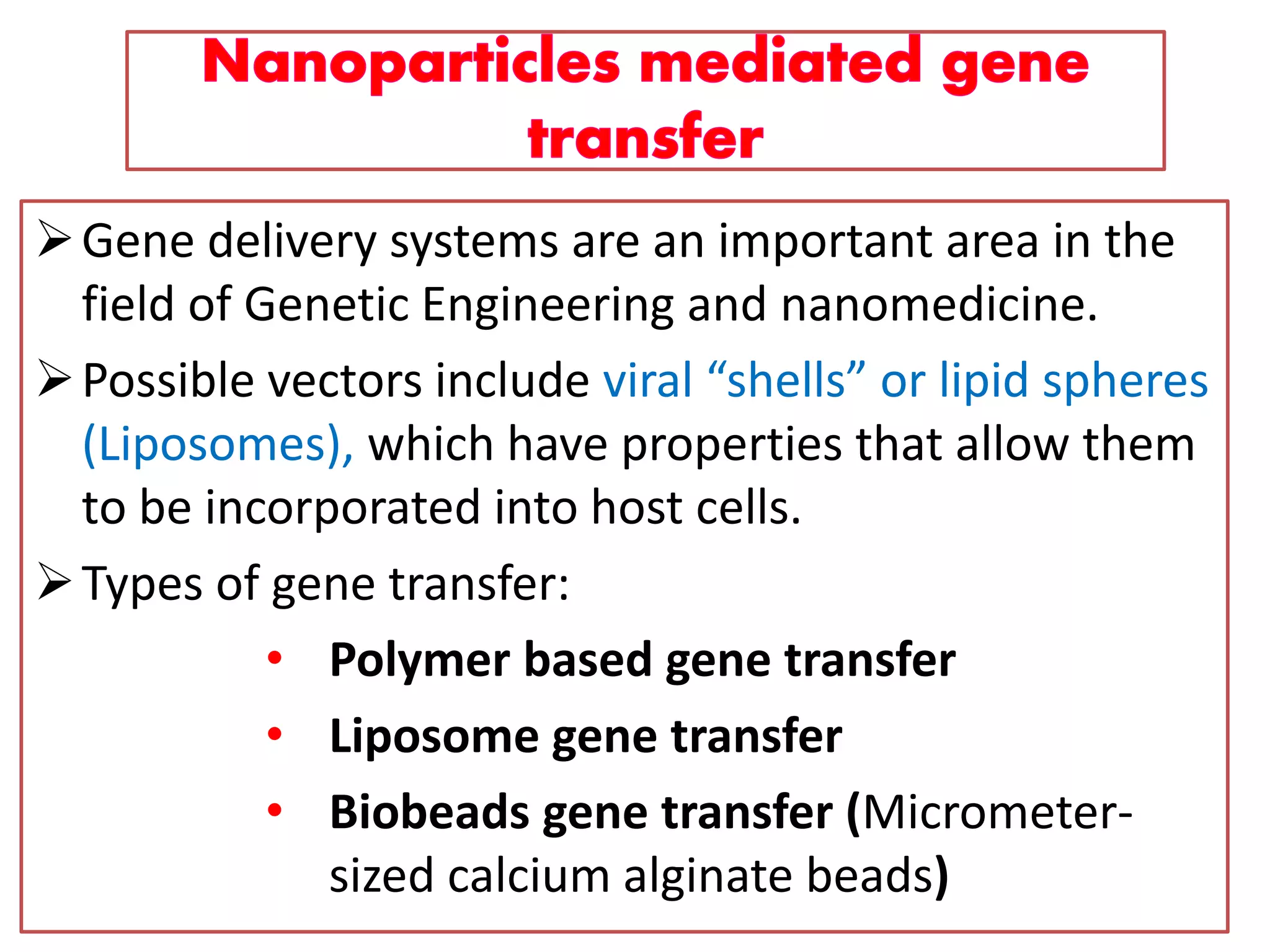 Nanoparticles mediated gene transfer

➢ Gene delivery systems are an important area in the field of Genetic Engineering and nanomedicine.

➢ Possible vectors include viral “shells” or lipid spheres (Liposomes), which have properties that allow them to be incorporated into host cells.

➢ Types of gene transfer:

• Polymer based gene transfer
• Liposome gene transfer
• Biobeads gene transfer (Micrometer-sized calcium alginate beads)